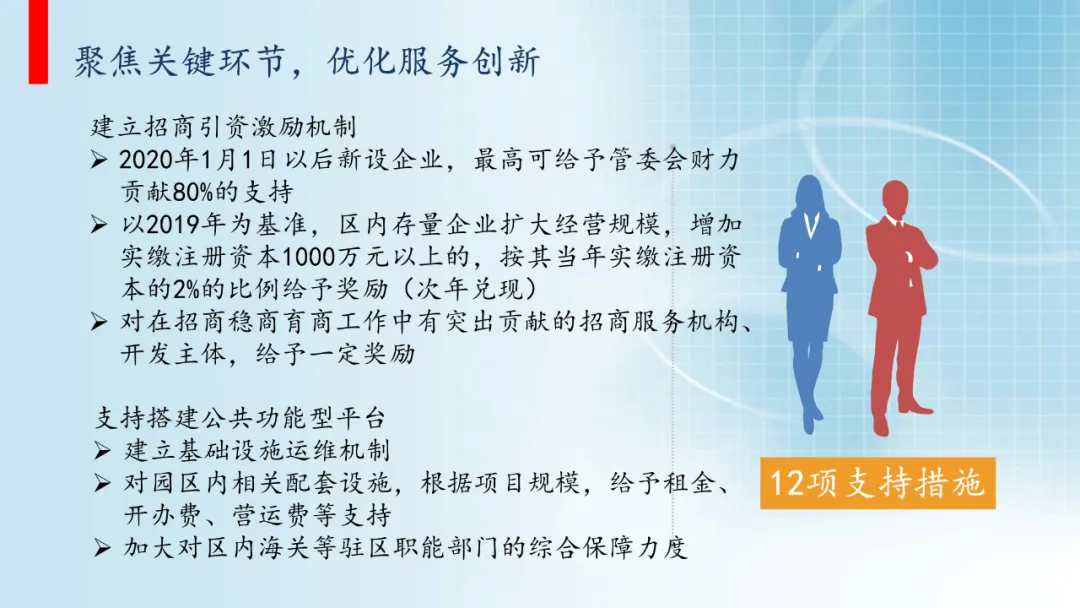 聚焦关键环节，优化服务创新

建立招商引资激励机制
➢ 2020年1月1日以后新设企业，最高可给予管委会财力贡献80%的支持
➢ 以2019年为基准，区内存量企业扩大经营规模，增加实缴注册资本1000万元以上的，按其当年实缴注册资本的2%的比例给予奖励（次年兑现）
➢ 对在招商稳商育商工作中有突出贡献的招商服务机构、开发主体，给予一定奖励

支持搭建公共功能型平台
➢ 建立基础设施运维机制
➢ 对园区内相关配套设施，根据项目规模，给予租金、开办费、营运费等支持
➢ 加大对区内海关等驻区职能部门的综合保障力度

12项支持措施